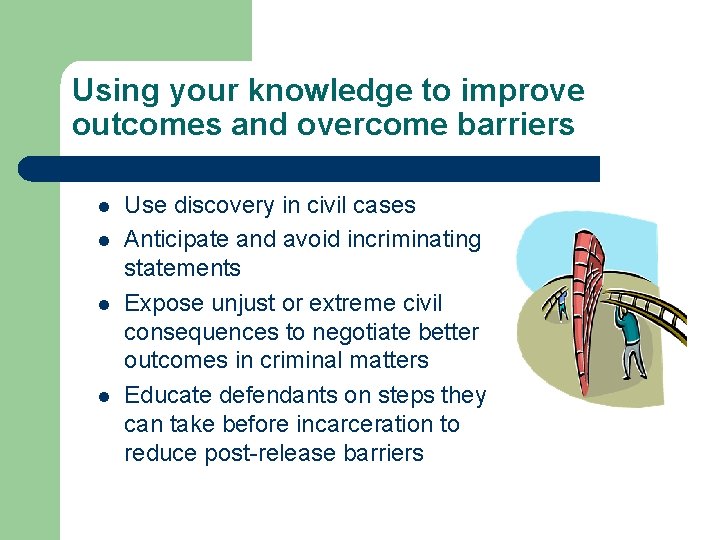 Using your knowledge to improve outcomes and overcome barriers

- Use discovery in civil cases
- Anticipate and avoid incriminating statements
- Expose unjust or extreme civil consequences to negotiate better outcomes in criminal matters
- Educate defendants on steps they can take before incarceration to reduce post-release barriers